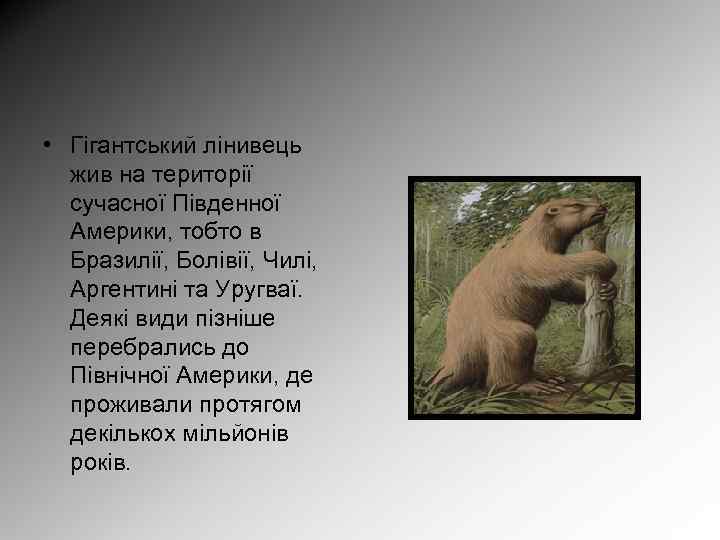 • Гігантський лінивець жив на території сучасної Південної Америки, тобто в Бразилії, Болівії, Чилі, Аргентині та Уругваї. Деякі види пізніше перебрались до Північної Америки, де проживали протягом декількох мільйонів років.